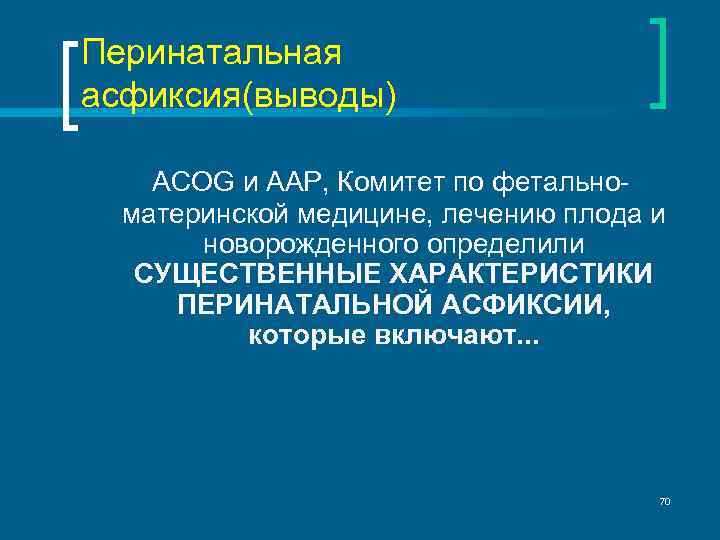 Перинатальная асфиксия(выводы)

ACOG и AAP, Комитет по фетально-материнской медицине, лечению плода и новорожденного определили СУЩЕСТВЕННЫЕ ХАРАКТЕРИСТИКИ ПЕРИНАТАЛЬНОЙ АСФИКСИИ, которые включают...

70